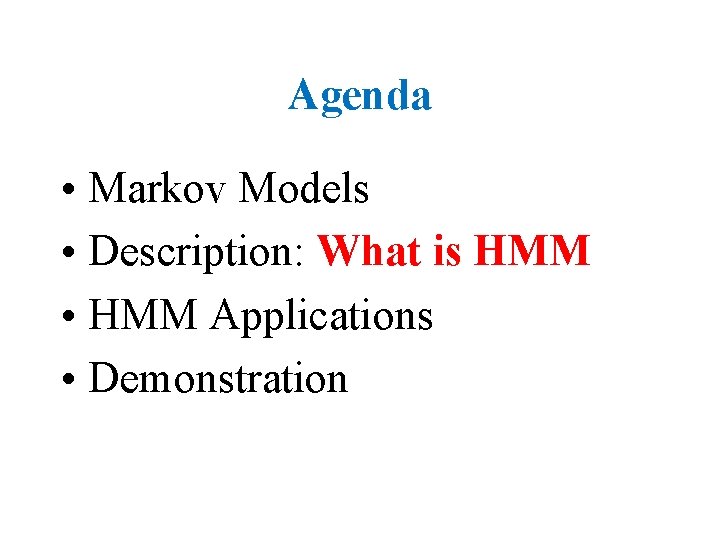 Agenda

• Markov Models
• Description: What is HMM
• HMM Applications
• Demonstration